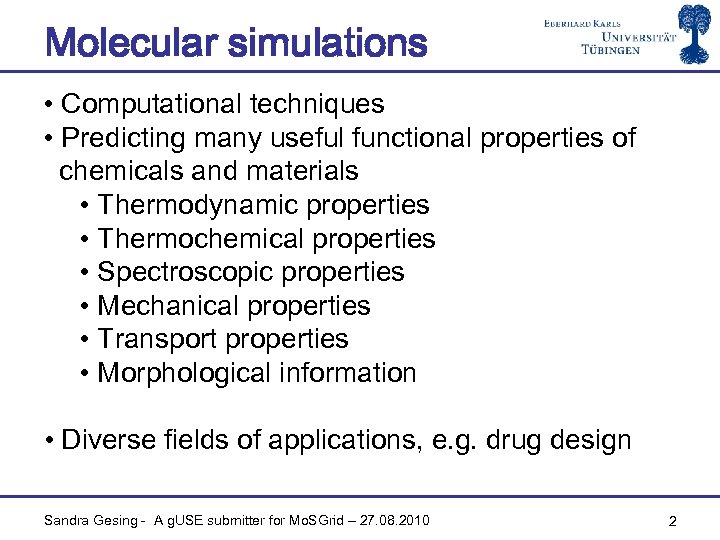 Molecular simulations

EBERHARD KARLS
UNIVERSITÄT
TÜBINGEN

• Computational techniques
• Predicting many useful functional properties of chemicals and materials
• Thermodynamic properties
• Thermochemical properties
• Spectroscopic properties
• Mechanical properties
• Transport properties
• Morphological information

• Diverse fields of applications, e.g. drug design

Sandra Gesing - A gUSE submitter for MoSGrid – 27.08.2010

2